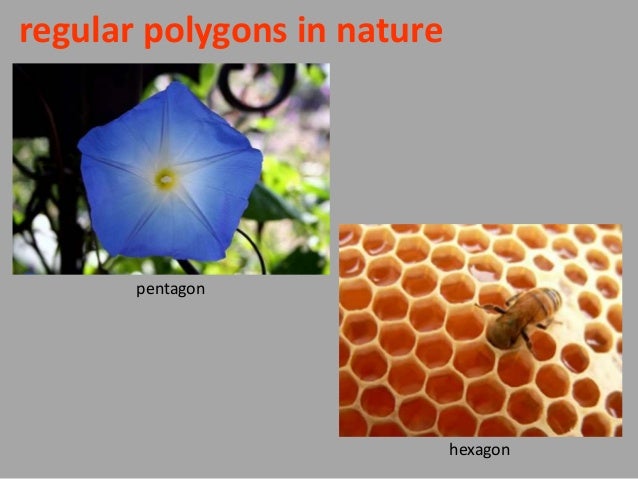 regular polygons in nature

pentagon

hexagon